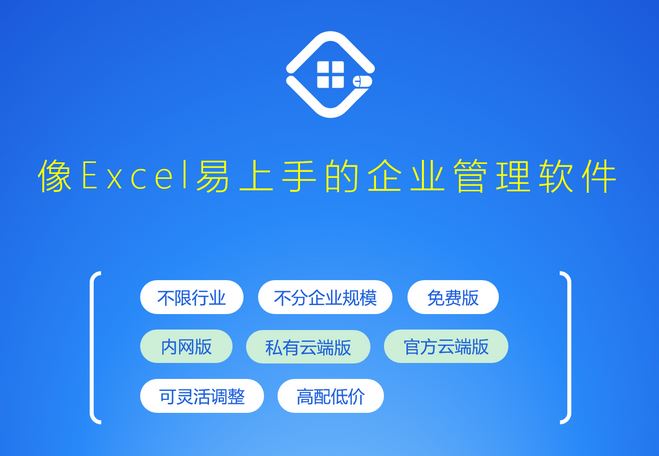 像Excel易上手的企业管理软件

不限行业
不分企业规模
免费版
内网版
私有云端版
官方云端版
可灵活调整
高配低价